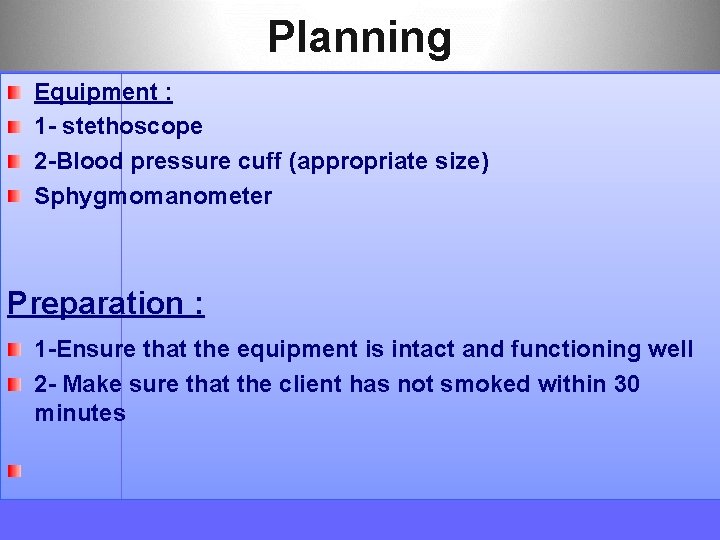 Planning

Equipment :
1- stethoscope
2-Blood pressure cuff (appropriate size)
Sphygmomanometer

Preparation :
1-Ensure that the equipment is intact and functioning well
2- Make sure that the client has not smoked within 30 minutes